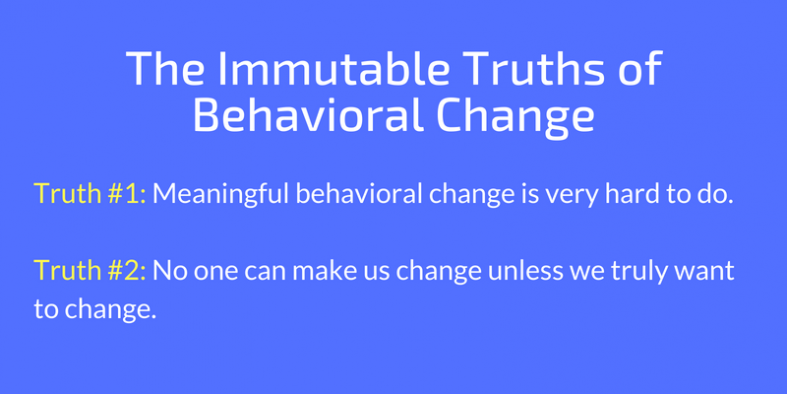 The Immutable Truths of Behavioral Change

Truth #1: Meaningful behavioral change is very hard to do.

Truth #2: No one can make us change unless we truly want to change.